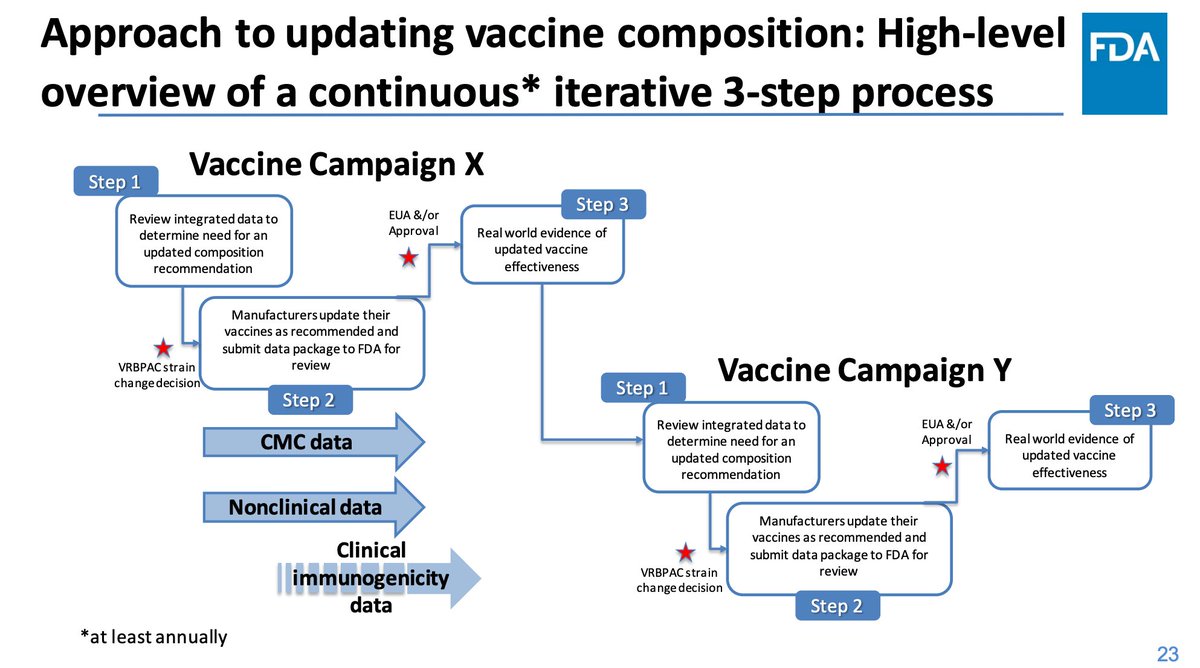 Approach to updating vaccine composition: High-level overview of a continuous* iterative 3-step process

FDA

Vaccine Campaign X

Step 1

Review integrated data to determine need for an updated composition recommendation

VRBPAC strain change decision

Manufacturers update their vaccines as recommended and submit data package to FDA for review

Step 2

EUA &/or Approval

Step 3

Real world evidence of updated vaccine effectiveness

CMC data

Nonclinical data

Clinical immunogenicity data

Vaccine Campaign Y

Step 1

Review integrated data to determine need for an updated composition recommendation

VRBPAC strain change decision

Manufacturers update their vaccines as recommended and submit data package to FDA for review

Step 2

EUA &/or Approval

Step 3

Real world evidence of updated vaccine effectiveness

*at least annually

23